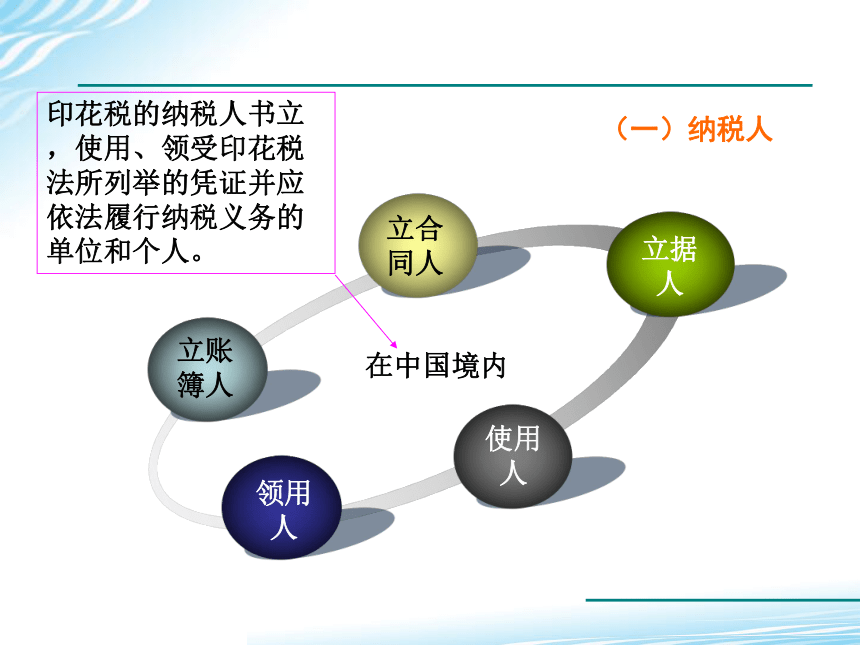 印花税的纳税人书立，使用、领受印花税法所列举的凭证并应依法履行纳税义务的单位和个人。

（一）纳税人

立合同人

立据人

立账簿人

在中国境内

使用人

领用人